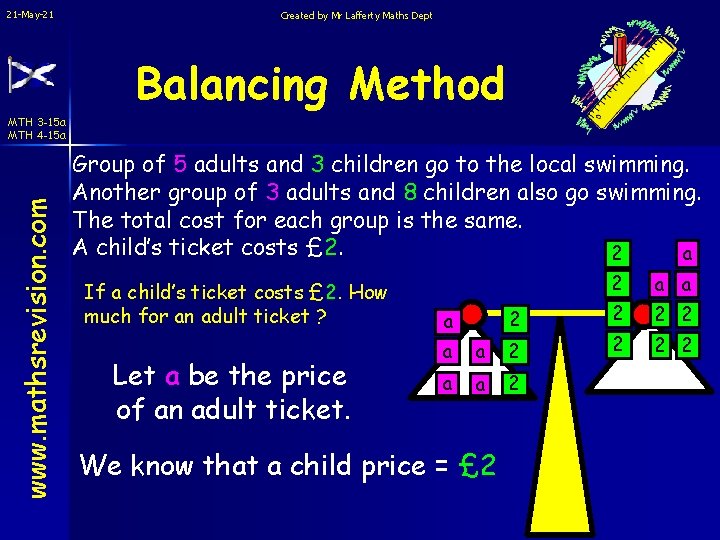 21-May-21

Created by Mr Lafferty Maths Dept

Balancing Method

MTH 3-15a
MTH 4-15a

www.mathsrevision.com

Group of 5 adults and 3 children go to the local swimming. Another group of 3 adults and 8 children also go swimming. The total cost for each group is the same. A child's ticket costs £2.

If a child's ticket costs £2. How much for an adult ticket ?

Let a be the price of an adult ticket.

We know that a child price = £2

a
2
a
a
2
a
a
2

2
a
2
a
a
2
2
2
2
2
2